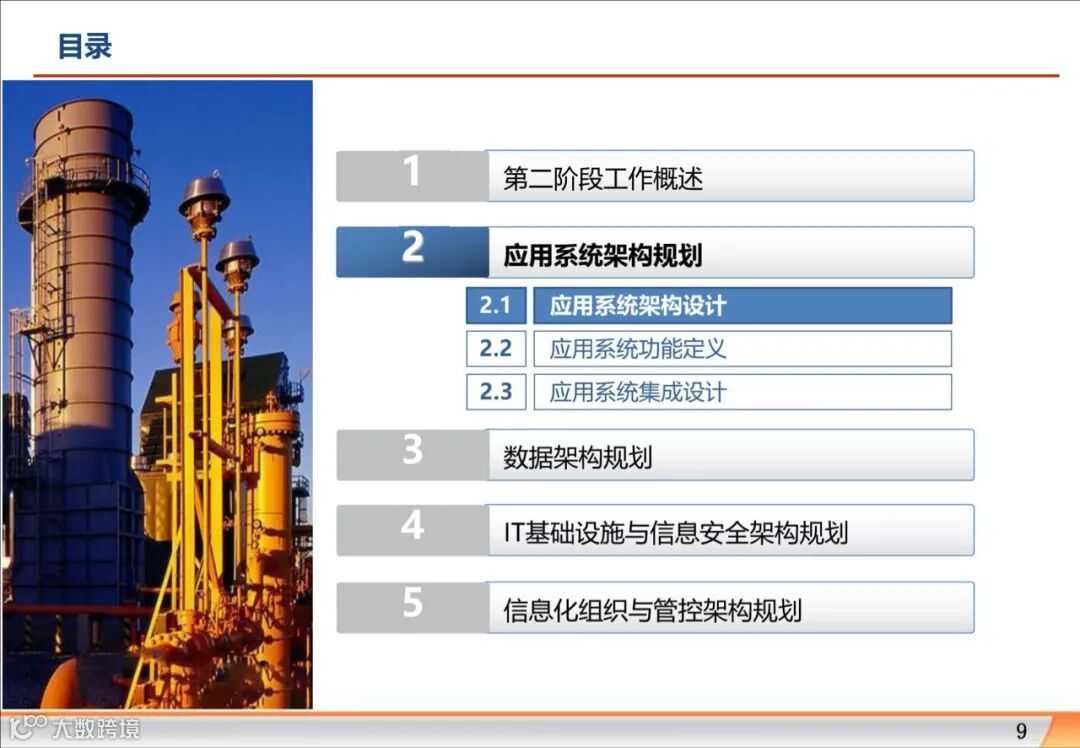 目录

1 第二阶段工作概述

2 应用系统架构规划

2.1 应用系统架构设计

2.2 应用系统功能定义

2.3 应用系统集成设计

3 数据架构规划

4 IT基础设施与信息安全架构规划

5 信息化组织与管控架构规划

大数跨境

9